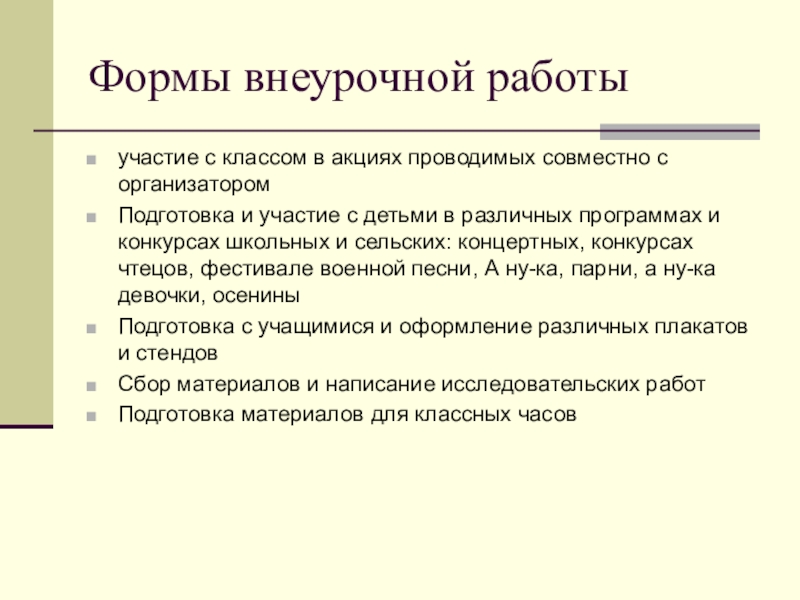 Формы внеурочной работы

- участие с классом в акциях проводимых совместно с организатором
- Подготовка и участие с детьми в различных программах и конкурсах школьных и сельских: концертных, конкурсах чтецов, фестивале военной песни, А ну-ка, парни, а ну-ка девочки, осенины
- Подготовка с учащимися и оформление различных плакатов и стендов
- Сбор материалов и написание исследовательских работ
- Подготовка материалов для классных часов